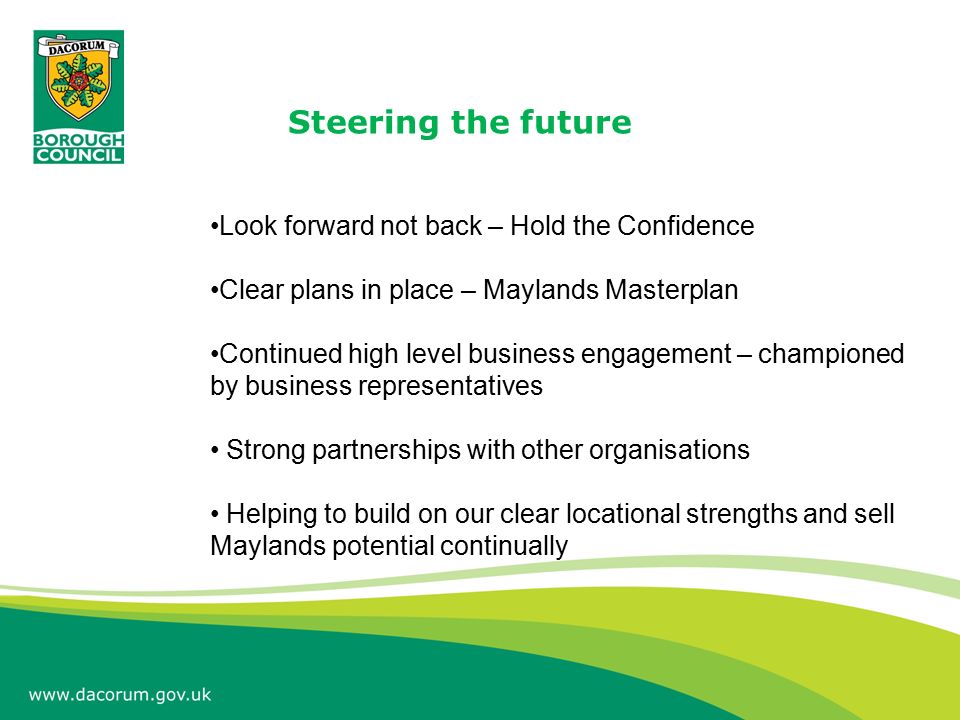 DACORUM
BOROUGH COUNCIL

Steering the future

•Look forward not back – Hold the Confidence

•Clear plans in place – Maylands Masterplan

•Continued high level business engagement – championed by business representatives

• Strong partnerships with other organisations

• Helping to build on our clear locational strengths and sell Maylands potential continually

www.dacorum.gov.uk